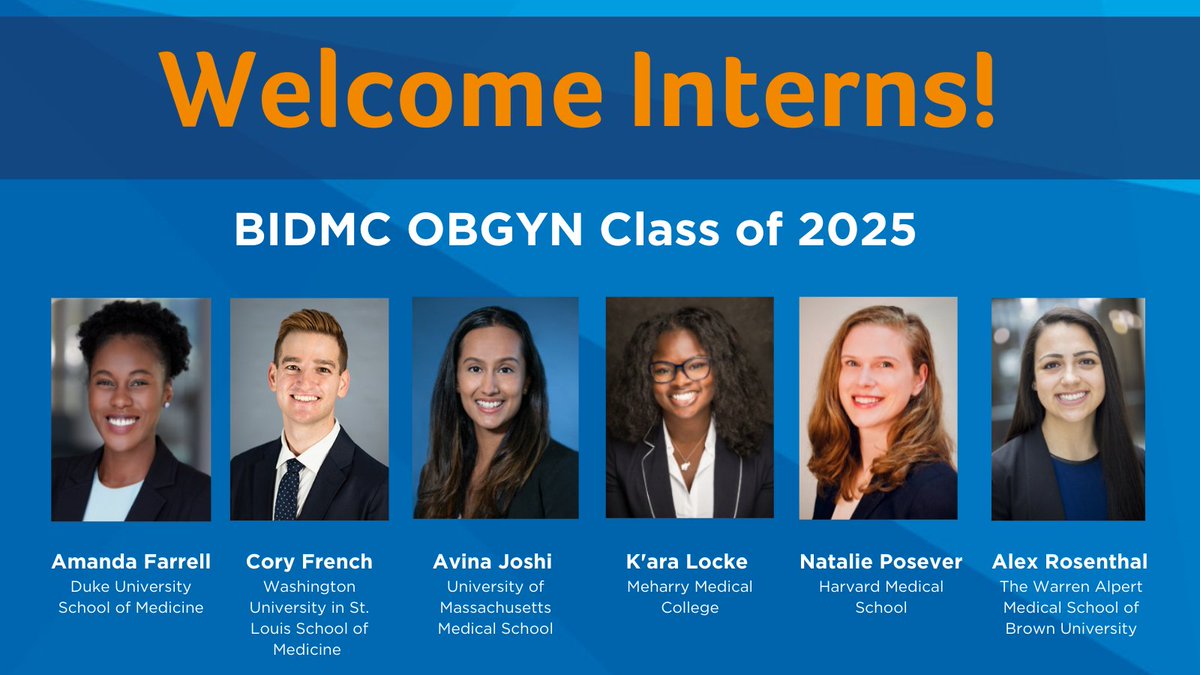 Welcome Interns!

BIDMC OBGYN Class of 2025

Amanda Farrell
Duke University School of Medicine

Cory French
Washington University in St. Louis School of Medicine

Avina Joshi
University of Massachusetts Medical School

K'ara Locke
Meharry Medical College

Natalie Posever
Harvard Medical School

Alex Rosenthal
The Warren Alpert Medical School of Brown University